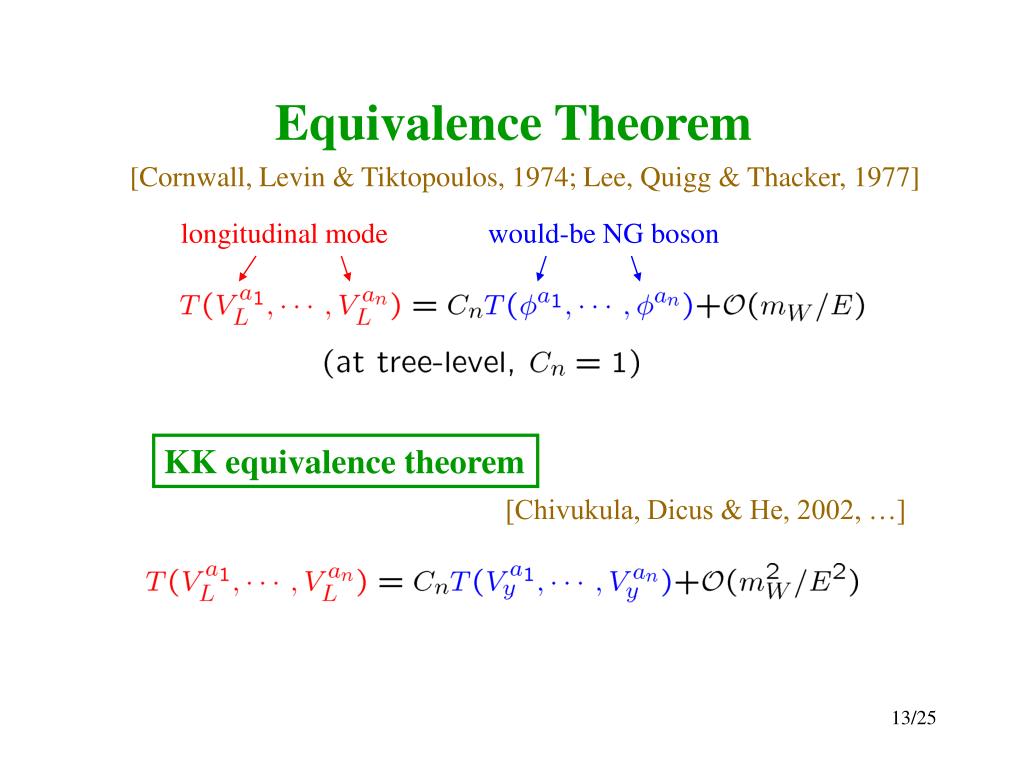 Equivalence Theorem

[Cornwall, Levin & Tiktopoulos, 1974; Lee, Quigg & Thacker, 1977]

longitudinal mode

would-be NG boson

$T(V_L^{a_1}, \cdots, V_L^{a_n}) = C_n T(\phi^{a_1}, \cdots, \phi^{a_n}) + \mathcal{O}(m_W/E)$

(at tree-level, $C_n = 1$)

KK equivalence theorem

[Chivukula, Dicus & He, 2002, …]

$T(V_L^{a_1}, \cdots, V_L^{a_n}) = C_n T(V_y^{a_1}, \cdots, V_y^{a_n}) + \mathcal{O}(m_W^2/E^2)$

13/25